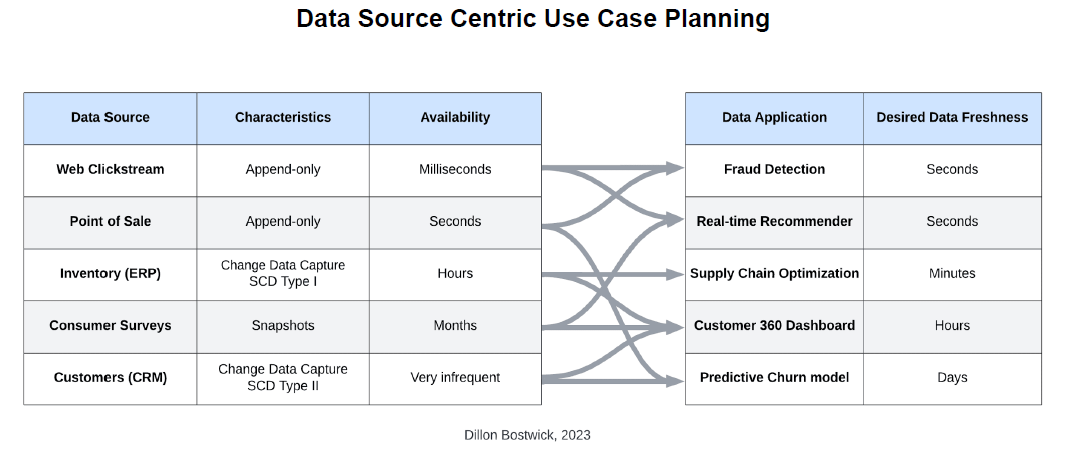 Data Source Centric Use Case Planning

| Data Source | Characteristics | Availability |
|---|---|---|
| Web Clickstream | Append-only | Milliseconds |
| Point of Sale | Append-only | Seconds |
| Inventory (ERP) | Change Data Capture SCD Type I | Hours |
| Consumer Surveys | Snapshots | Months |
| Customers (CRM) | Change Data Capture SCD Type II | Very infrequent |

| Data Application | Desired Data Freshness |
|---|---|
| Fraud Detection | Seconds |
| Real-time Recommender | Seconds |
| Supply Chain Optimization | Minutes |
| Customer 360 Dashboard | Hours |
| Predictive Churn model | Days |

Dillon Bostwick, 2023